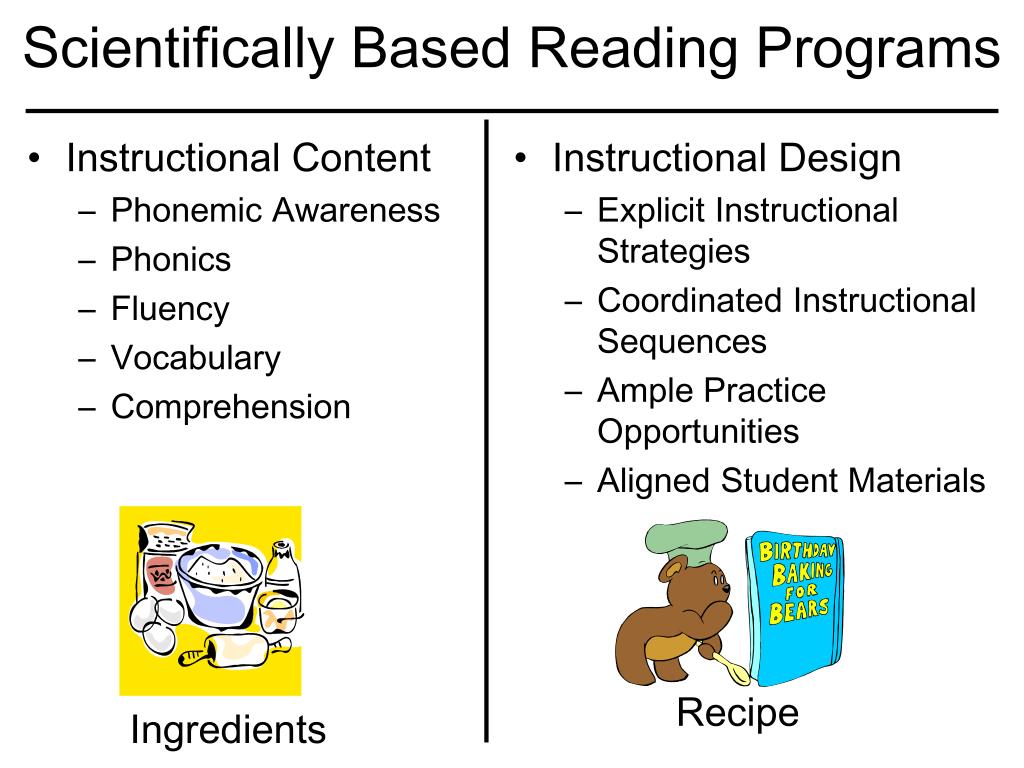 Scientifically Based Reading Programs

• Instructional Content
– Phonemic Awareness
– Phonics
– Fluency
– Vocabulary
– Comprehension

Ingredients

• Instructional Design
– Explicit Instructional Strategies
– Coordinated Instructional Sequences
– Ample Practice Opportunities
– Aligned Student Materials

BIRTHDAY BAKING FOR BEARS

Recipe